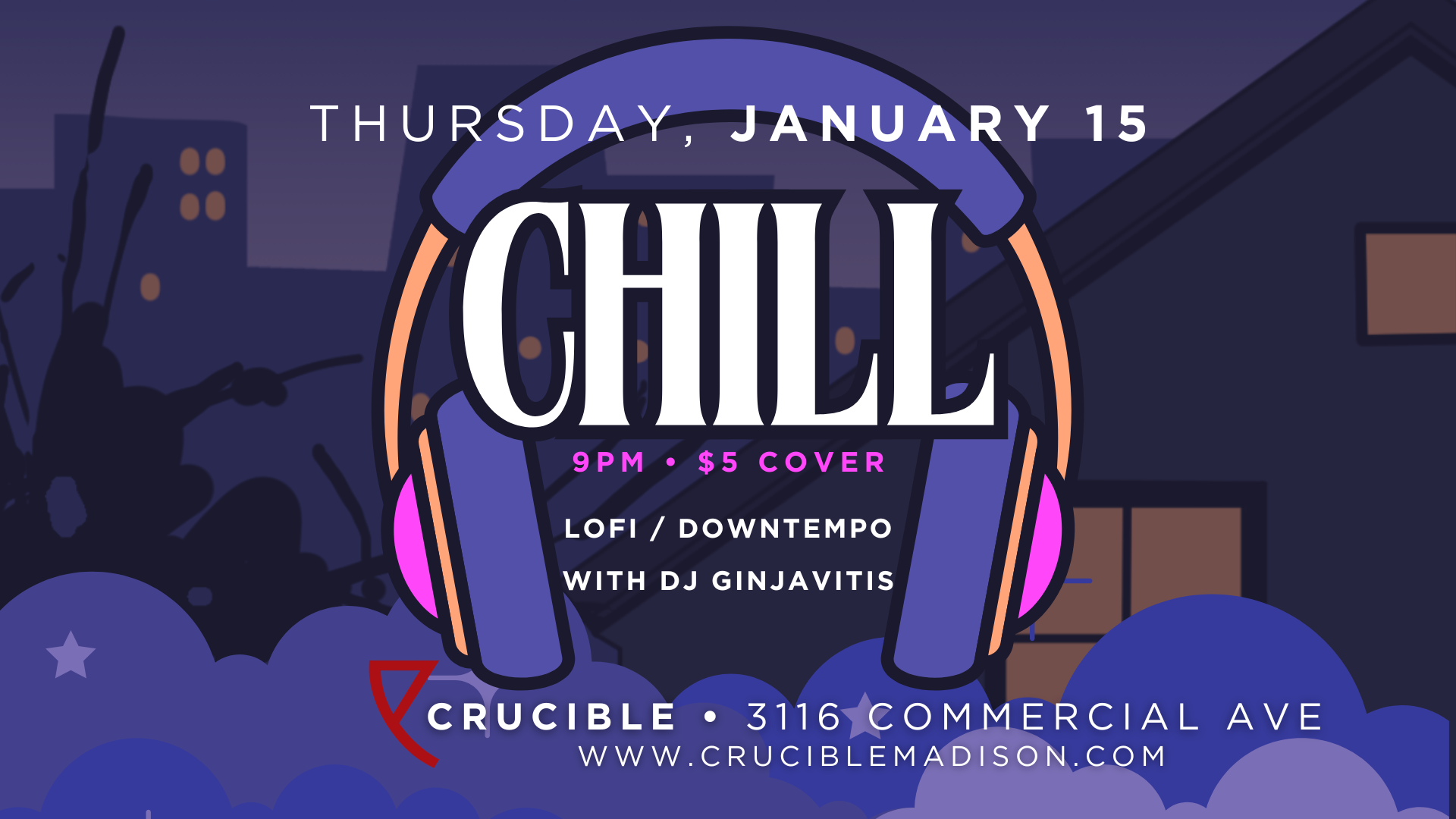 THURSDAY, JANUARY 15

CHILL

9PM • $5 COVER

LOFI / DOWNTEMPO

WITH DJ GINJAVITIS

CRUCIBLE • 3116 COMMERCIAL AVE
WWW.CRUCIBLEMADISON.COM